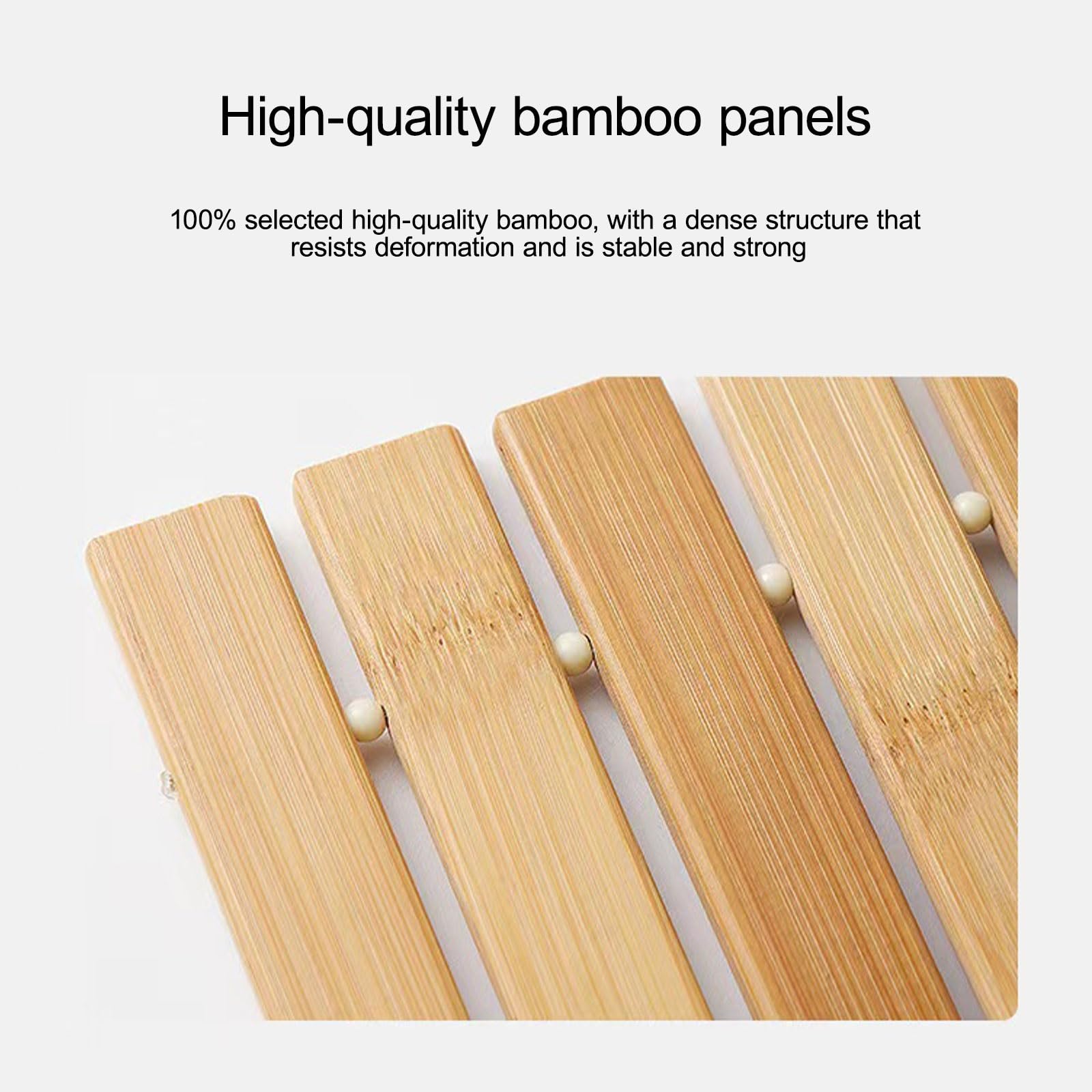 High-quality bamboo panels

100% selected high-quality bamboo, with a dense structure that resists deformation and is stable and strong